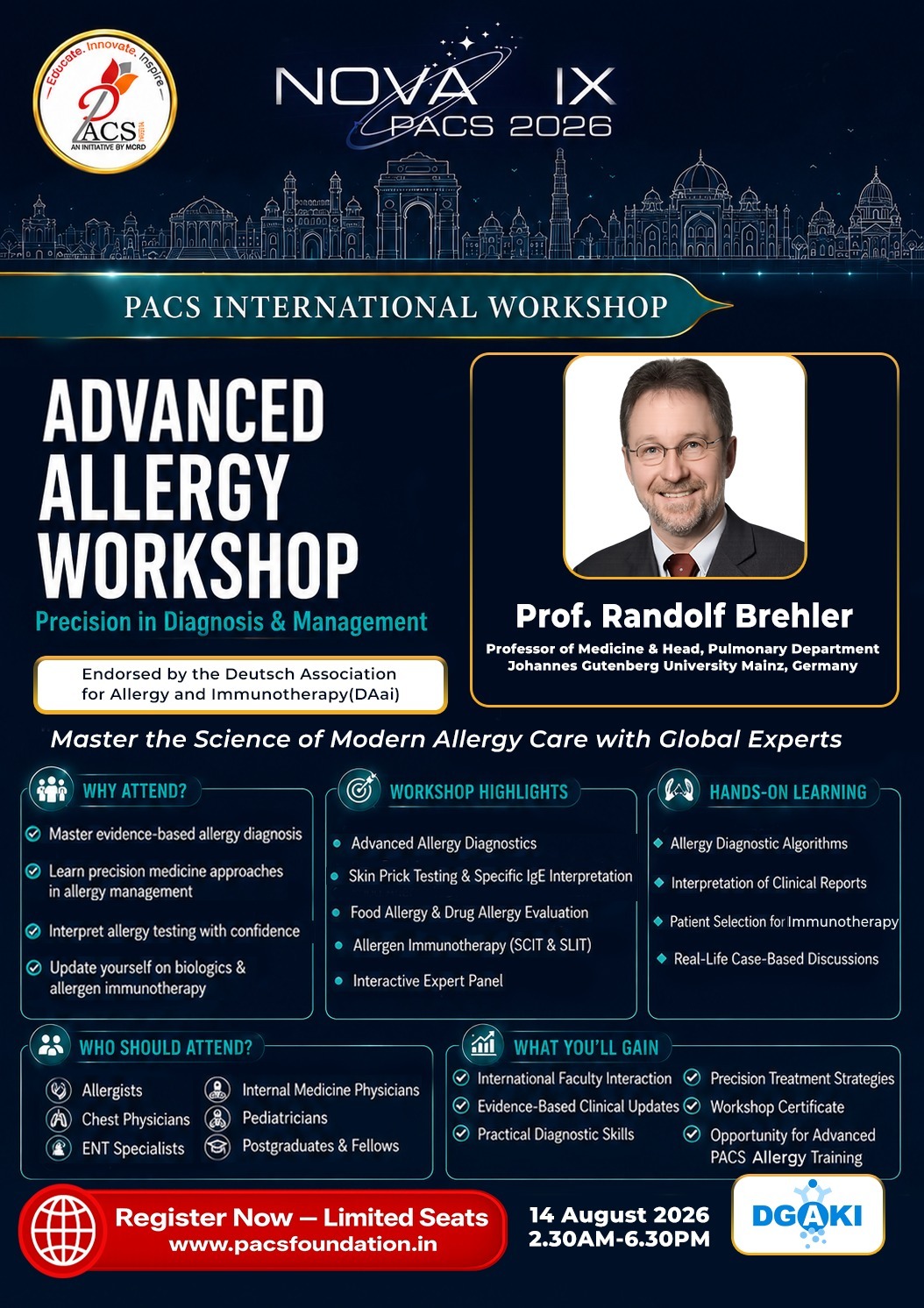 Educate. Innovate. Inspire
PACS
AN INITIATIVE BY MCRD

NOVA IX
PACS 2026

PACS INTERNATIONAL WORKSHOP

ADVANCED ALLERGY WORKSHOP
Precision in Diagnosis & Management

Endorsed by the Deutsch Association for Allergy and Immunotherapy(DAai)

Prof. Randolf Brehler
Professor of Medicine & Head, Pulmonary Department
Johannes Gutenberg University Mainz, Germany

Master the Science of Modern Allergy Care with Global Experts

WHY ATTEND?
Master evidence-based allergy diagnosis
Learn precision medicine approaches in allergy management
Interpret allergy testing with confidence
Update yourself on biologics & allergen immunotherapy

WORKSHOP HIGHLIGHTS
Advanced Allergy Diagnostics
Skin Prick Testing & Specific IgE Interpretation
Food Allergy & Drug Allergy Evaluation
Allergen Immunotherapy (SCIT & SLIT)
Interactive Expert Panel

HANDS-ON LEARNING
Allergy Diagnostic Algorithms
Interpretation of Clinical Reports
Patient Selection for Immunotherapy
Real-Life Case-Based Discussions

WHO SHOULD ATTEND?
Allergists
Chest Physicians
ENT Specialists
Internal Medicine Physicians
Pediatricians
Postgraduates & Fellows

WHAT YOU'LL GAIN
International Faculty Interaction
Evidence-Based Clinical Updates
Practical Diagnostic Skills
Precision Treatment Strategies
Workshop Certificate
Opportunity for Advanced PACS Allergy Training

Register Now — Limited Seats
www.pacsfoundation.in

14 August 2026
2.30AM-6.30PM

DGAKI